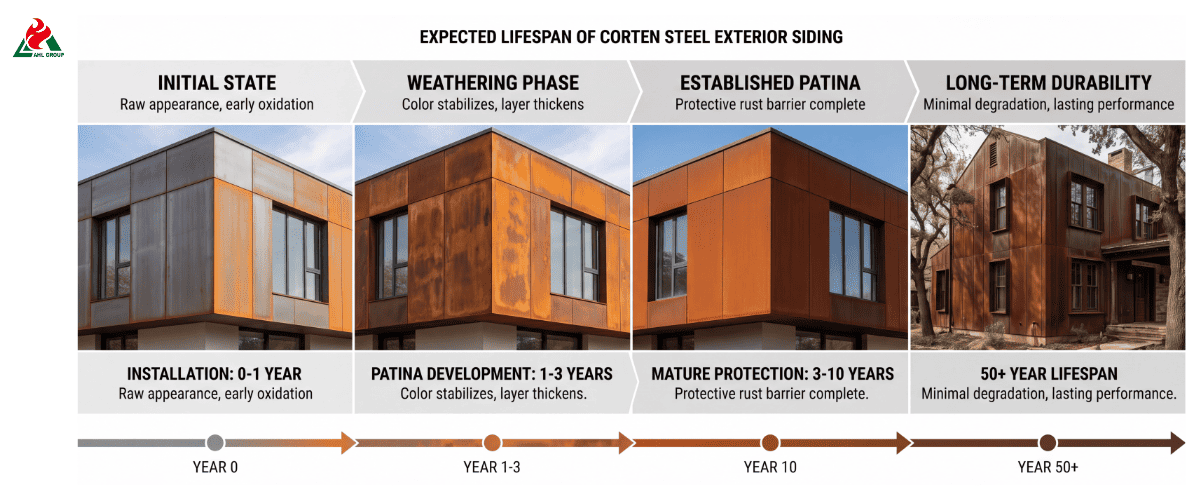 AHL GROUP

EXPECTED LIFESPAN OF CORTEN STEEL EXTERIOR SIDING

INITIAL STATE
Raw appearance, early oxidation

WEATHERING PHASE
Color stabilizes, layer thickens

ESTABLISHED PATINA
Protective rust barrier complete

LONG-TERM DURABILITY
Minimal degradation, lasting performance

INSTALLATION: 0-1 YEAR
Raw appearance, early oxidation

PATINA DEVELOPMENT: 1-3 YEARS
Color stabilizes, layer thickens.

MATURE PROTECTION: 3-10 YEARS
Protective rust barrier complete.

50+ YEAR LIFESPAN
Minimal degradation, lasting performance.

YEAR 0

YEAR 1-3

YEAR 10

YEAR 50+